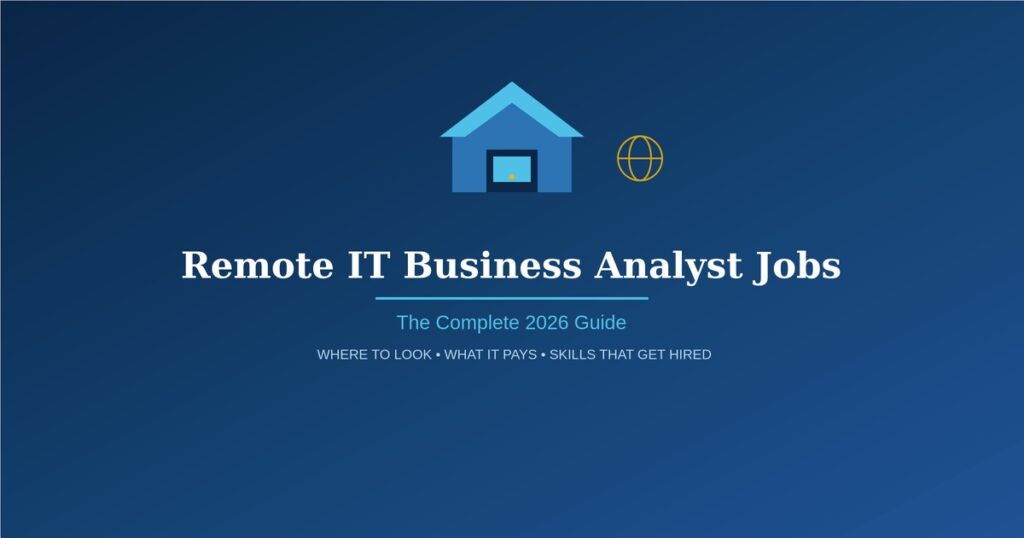 Remote IT Business Analyst Jobs

The Complete 2026 Guide

WHERE TO LOOK • WHAT IT PAYS • SKILLS THAT GET HIRED